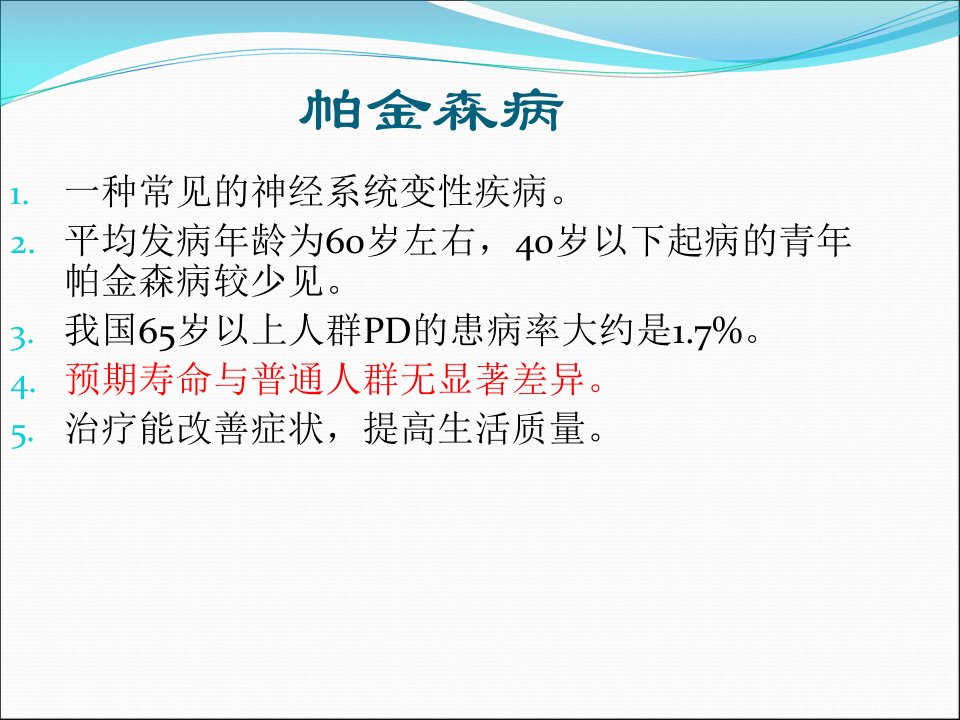 帕金森病

1. 一种常见的神经系统变性疾病。
2. 平均发病年龄为60岁左右，40岁以下起病的青年帕金森病较少见。
3. 我国65岁以上人群PD的患病率大约是1.7%。
4. 预期寿命与普通人群无显著差异。
5. 治疗能改善症状，提高生活质量。